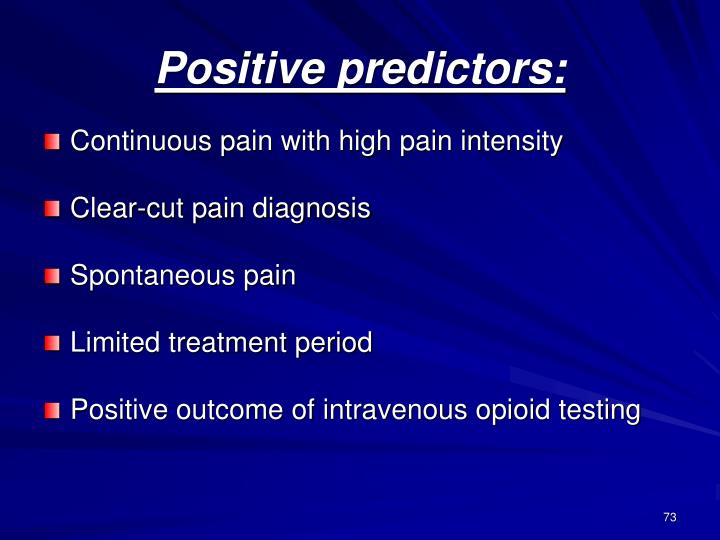 Positive predictors:

Continuous pain with high pain intensity

Clear-cut pain diagnosis

Spontaneous pain

Limited treatment period

Positive outcome of intravenous opioid testing

73